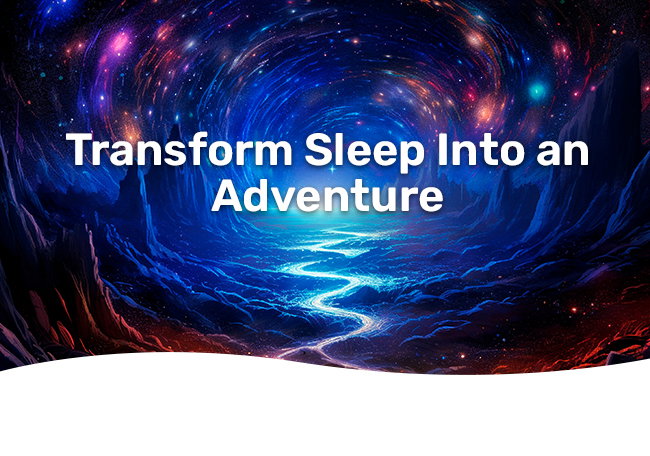 Transform Sleep Into an Adventure